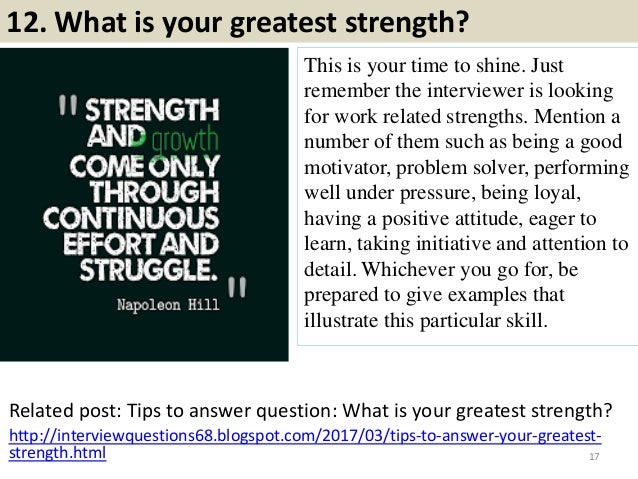 12. What is your greatest strength?

" STRENGTH AND growth COME ONLY THROUGH CONTINUOUS EFFORT AND STRUGGLE. "

Napoleon Hill

This is your time to shine. Just remember the interviewer is looking for work related strengths. Mention a number of them such as being a good motivator, problem solver, performing well under pressure, being loyal, having a positive attitude, eager to learn, taking initiative and attention to detail. Whichever you go for, be prepared to give examples that illustrate this particular skill.

Related post: Tips to answer question: What is your greatest strength?
http://interviewquestions68.blogspot.com/2017/03/tips-to-answer-your-greatest-strength.html

17